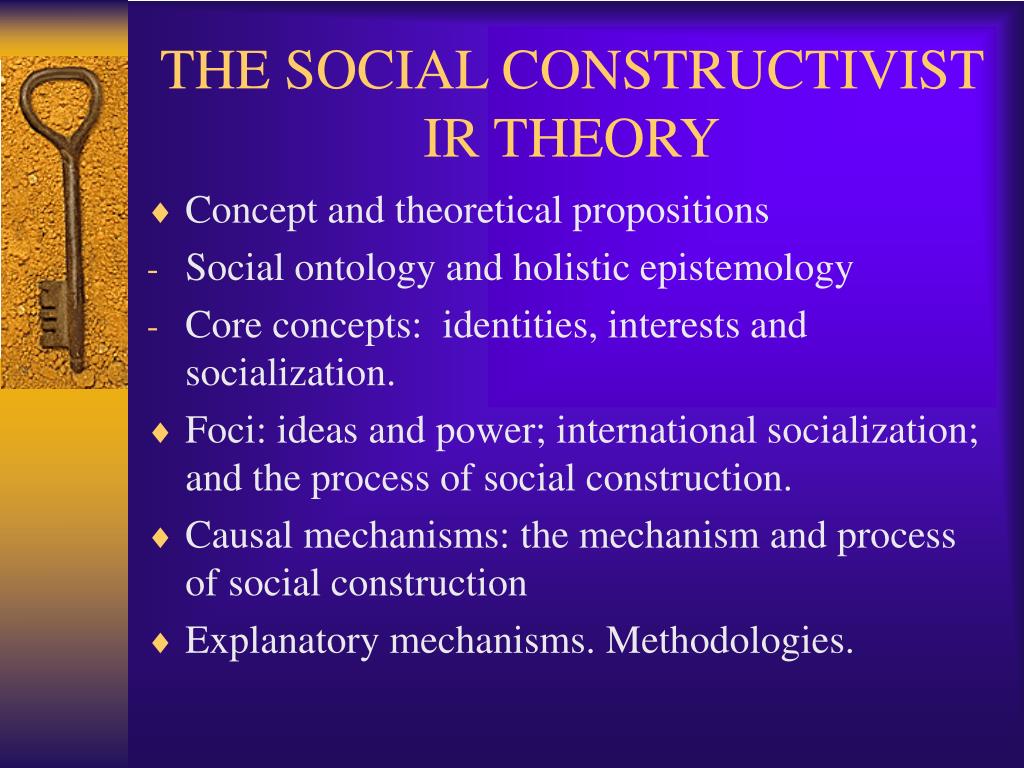 THE SOCIAL CONSTRUCTIVIST IR THEORY

♦ Concept and theoretical propositions
- Social ontology and holistic epistemology
- Core concepts: identities, interests and socialization.
♦ Foci: ideas and power; international socialization; and the process of social construction.
♦ Causal mechanisms: the mechanism and process of social construction
♦ Explanatory mechanisms. Methodologies.